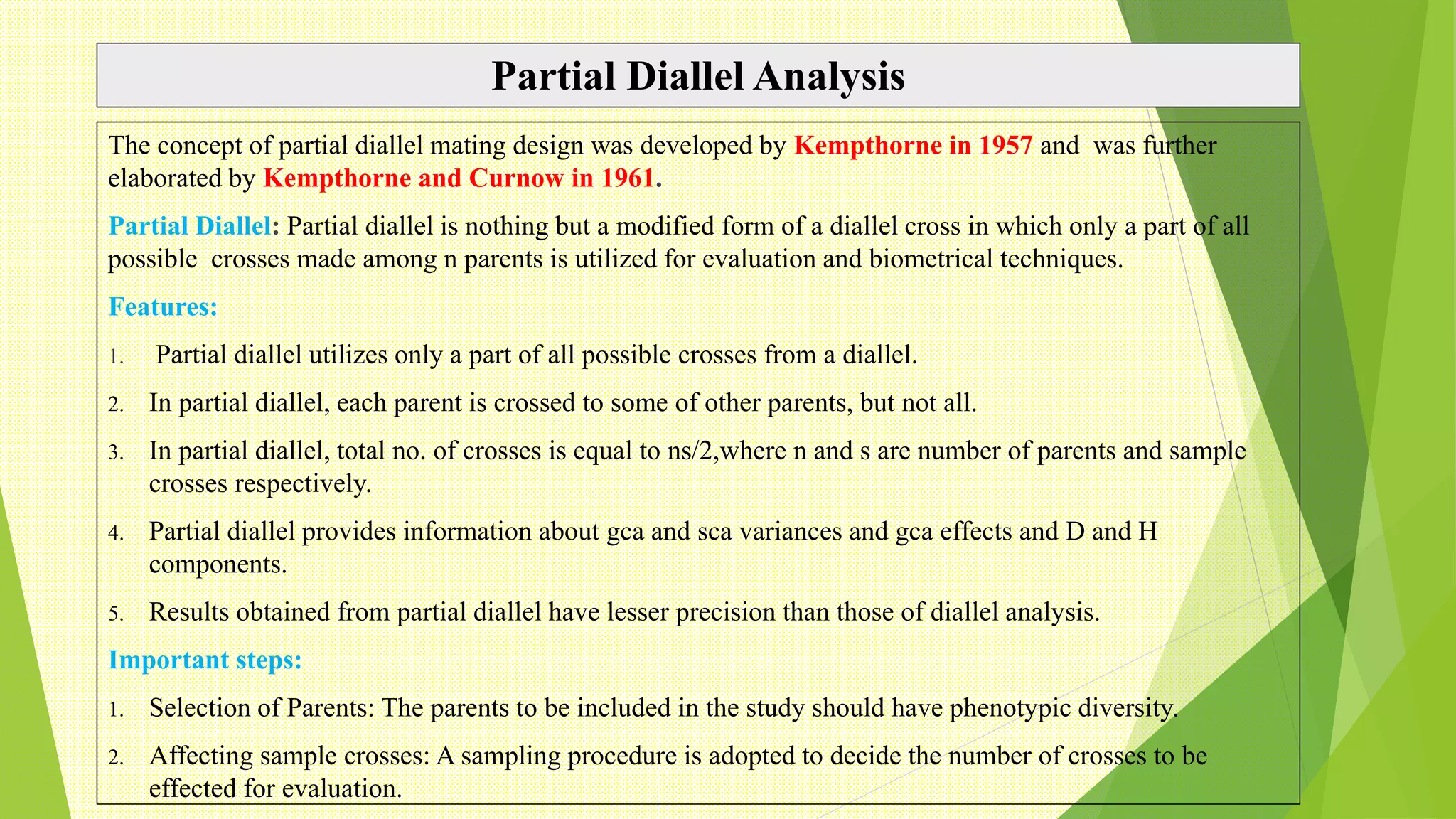 Partial Diallel Analysis

The concept of partial diallel mating design was developed by Kempthorne in 1957 and was further elaborated by Kempthorne and Curnow in 1961.

Partial Diallel: Partial diallel is nothing but a modified form of a diallel cross in which only a part of all possible crosses made among n parents is utilized for evaluation and biometrical techniques.

Features:

1. Partial diallel utilizes only a part of all possible crosses from a diallel.
2. In partial diallel, each parent is crossed to some of other parents, but not all.
3. In partial diallel, total no. of crosses is equal to ns/2,where n and s are number of parents and sample crosses respectively.
4. Partial diallel provides information about gca and sca variances and gca effects and D and H components.
5. Results obtained from partial diallel have lesser precision than those of diallel analysis.

Important steps:

1. Selection of Parents: The parents to be included in the study should have phenotypic diversity.
2. Affecting sample crosses: A sampling procedure is adopted to decide the number of crosses to be effected for evaluation.